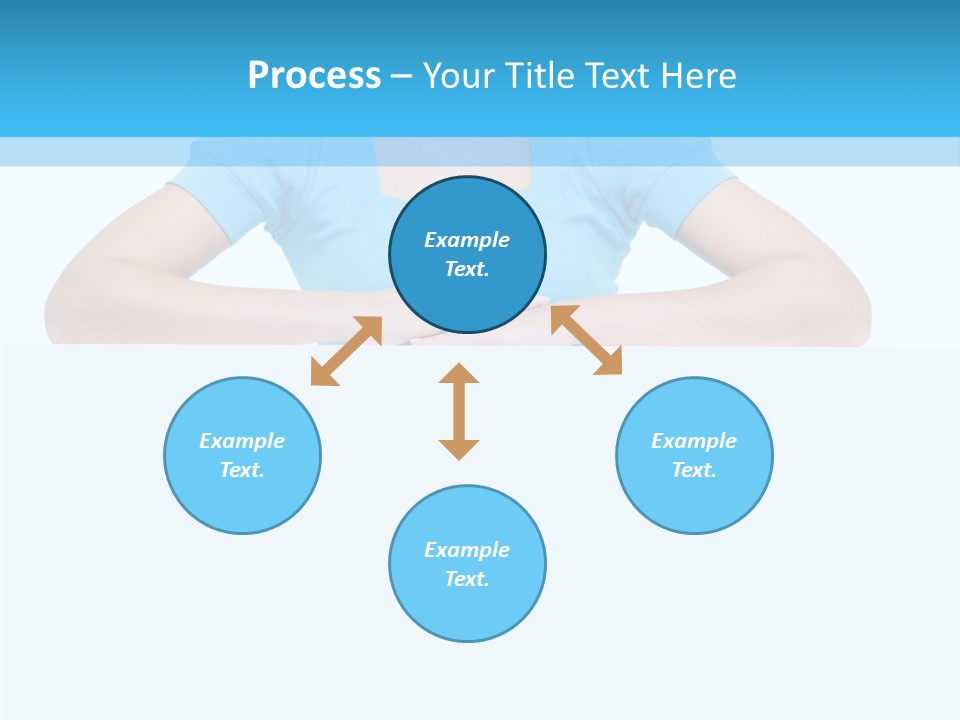 Process – Your Title Text Here

Example Text.

Example Text.

Example Text.

Example Text.